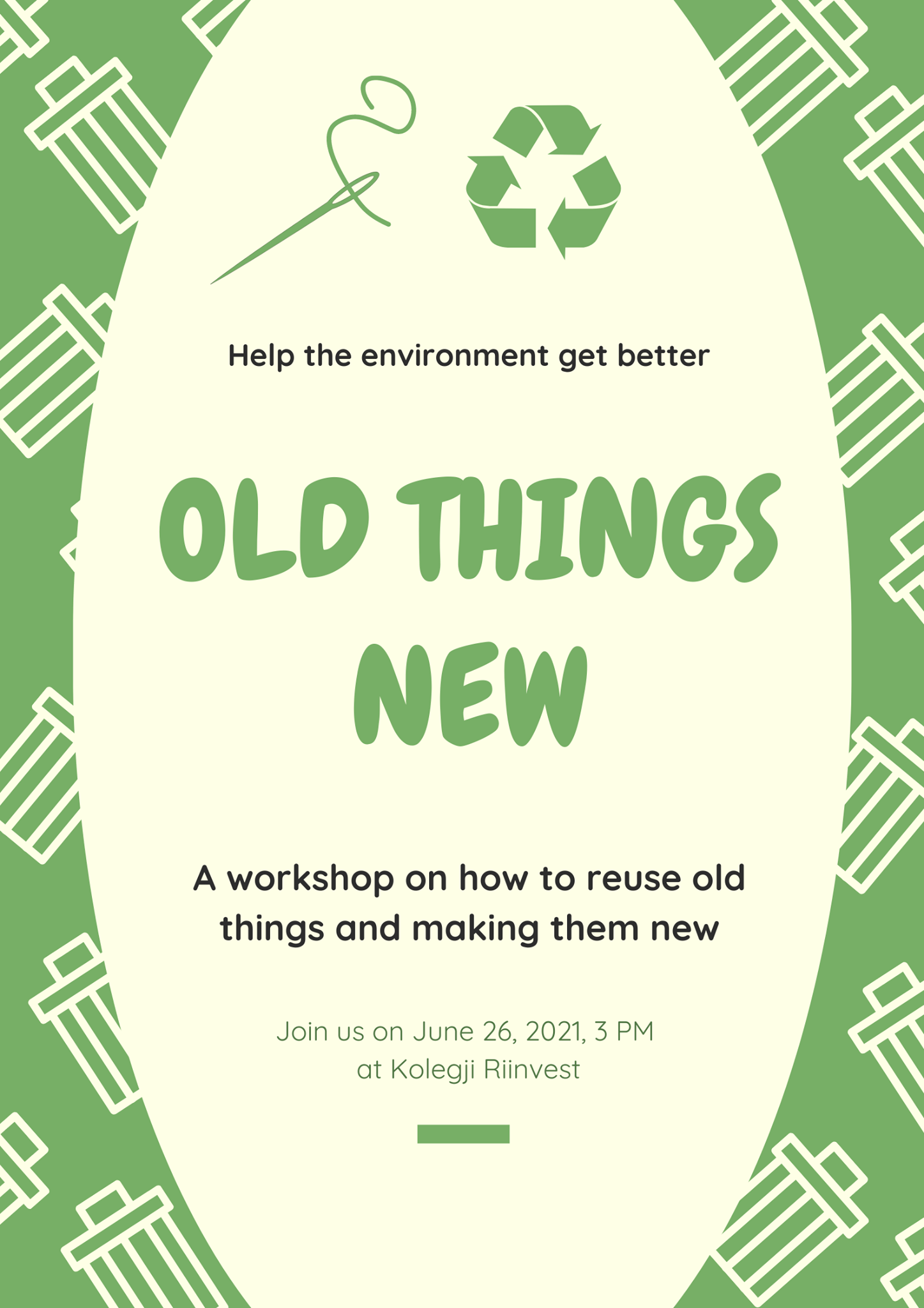 Help the environment get better

OLD THINGS NEW

A workshop on how to reuse old things and making them new

Join us on June 26, 2021, 3 PM
at Kolegji Riinvest